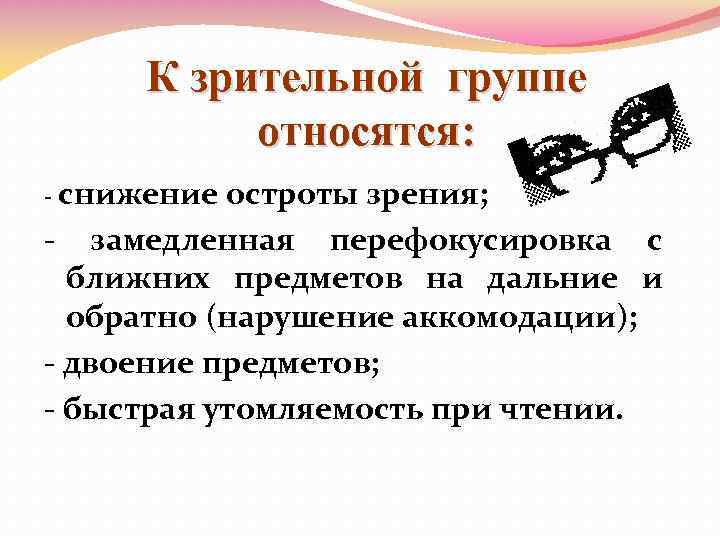 К зрительной группе относятся:

- снижение остроты зрения;

- замедленная перефокусировка с ближних предметов на дальние и обратно (нарушение аккомодации);

- двоение предметов;

- быстрая утомляемость при чтении.